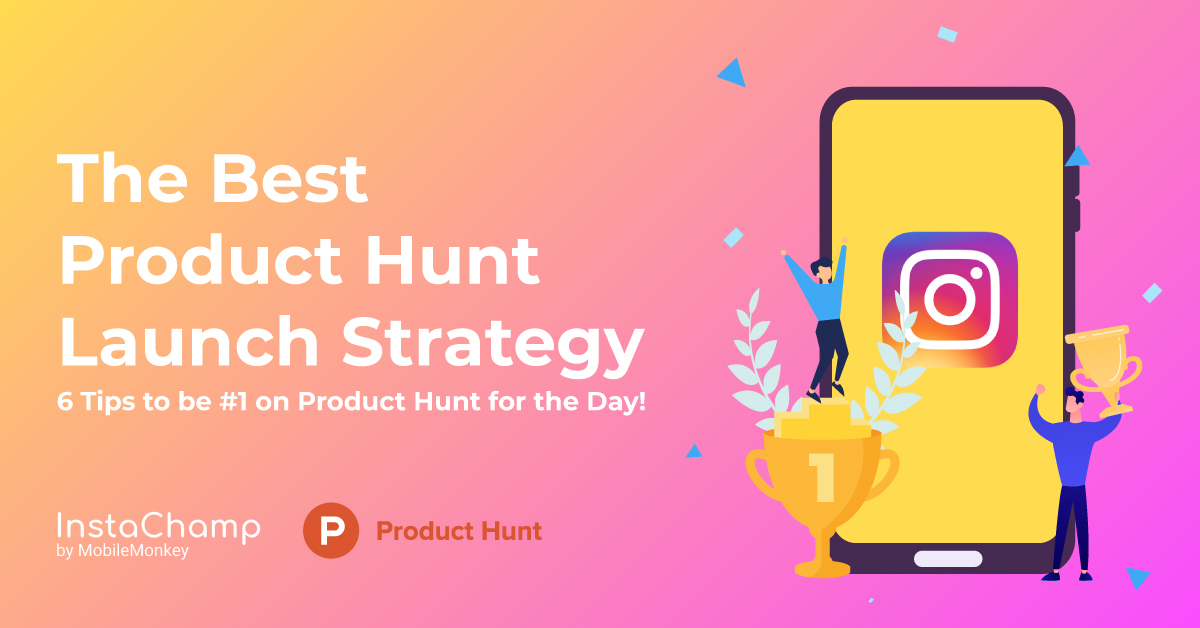 The Best Product Hunt Launch Strategy

6 Tips to be #1 on Product Hunt for the Day!

InstaChamp
by MobileMonkey

P Product Hunt

1